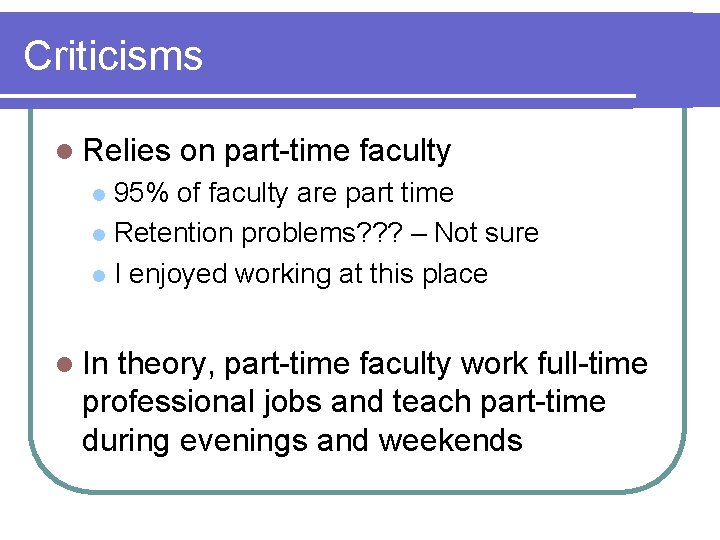 Criticisms

• Relies on part-time faculty
• 95% of faculty are part time
• Retention problems??? – Not sure
• I enjoyed working at this place

• In theory, part-time faculty work full-time professional jobs and teach part-time during evenings and weekends